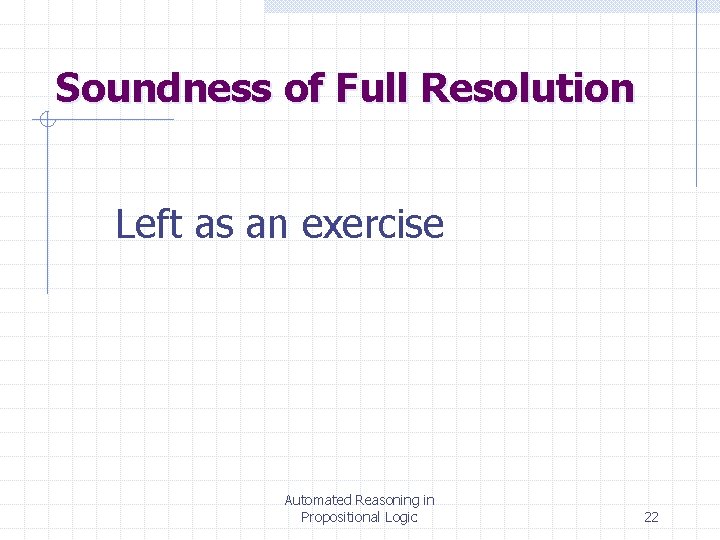 Soundness of Full Resolution

Left as an exercise

Automated Reasoning in Propositional Logic

22